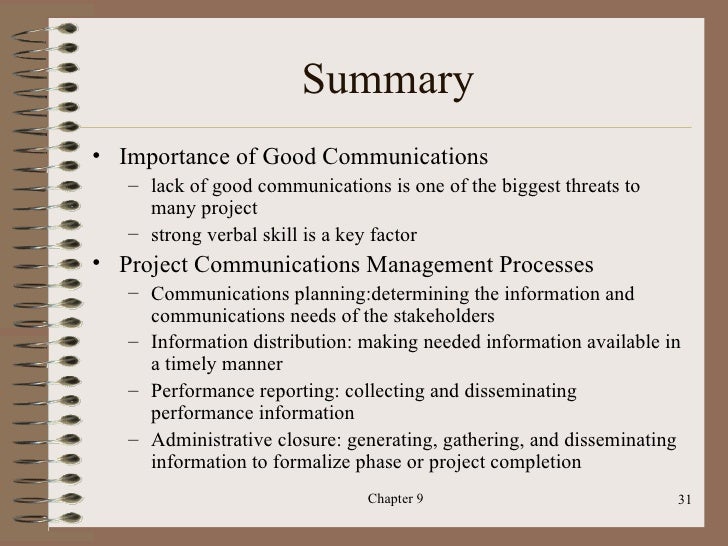 Summary

• Importance of Good Communications
– lack of good communications is one of the biggest threats to many project
– strong verbal skill is a key factor

• Project Communications Management Processes
– Communications planning:determining the information and communications needs of the stakeholders
– Information distribution: making needed information available in a timely manner
– Performance reporting: collecting and disseminating performance information
– Administrative closure: generating, gathering, and disseminating information to formalize phase or project completion

Chapter 9

31